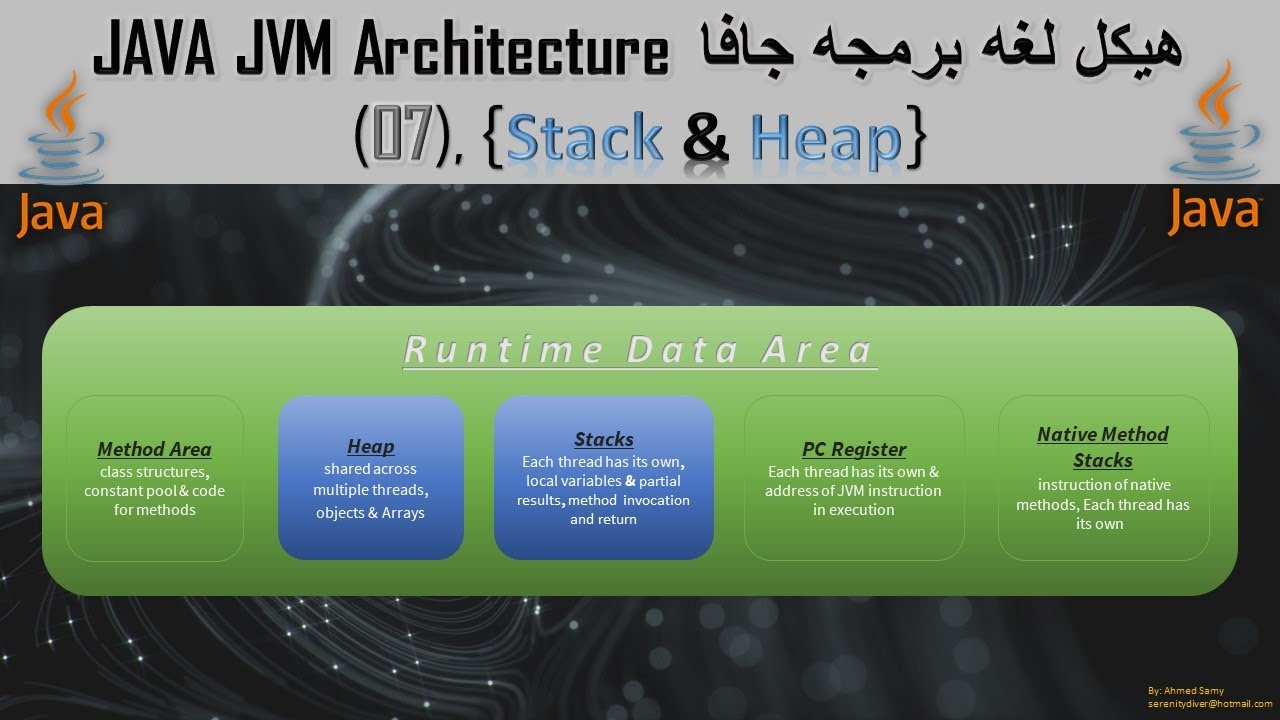 JAVA JVM Architecture هيكل لغه برمجه جافا

(07), {Stack & Heap}

Java

Java

Runtime Data Area

Method Area
class structures, constant pool & code for methods

Heap
shared across multiple threads, objects & Arrays

Stacks
Each thread has its own, local variables & partial results, method invocation and return

PC Register
Each thread has its own & address of JVM instruction in execution

Native Method Stacks
instruction of native methods, Each thread has its own

By: Ahmed Samy
serenitydiver@hotmail.com